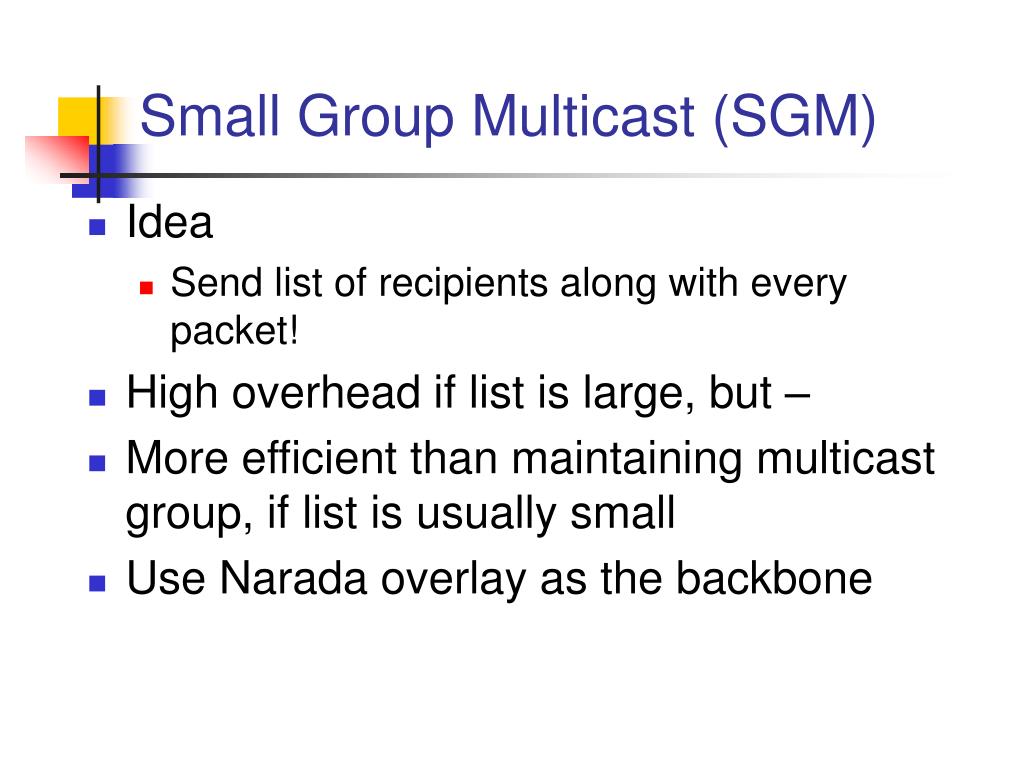 Small Group Multicast (SGM)

- Idea
  - Send list of recipients along with every packet!
- High overhead if list is large, but –
- More efficient than maintaining multicast group, if list is usually small
- Use Narada overlay as the backbone